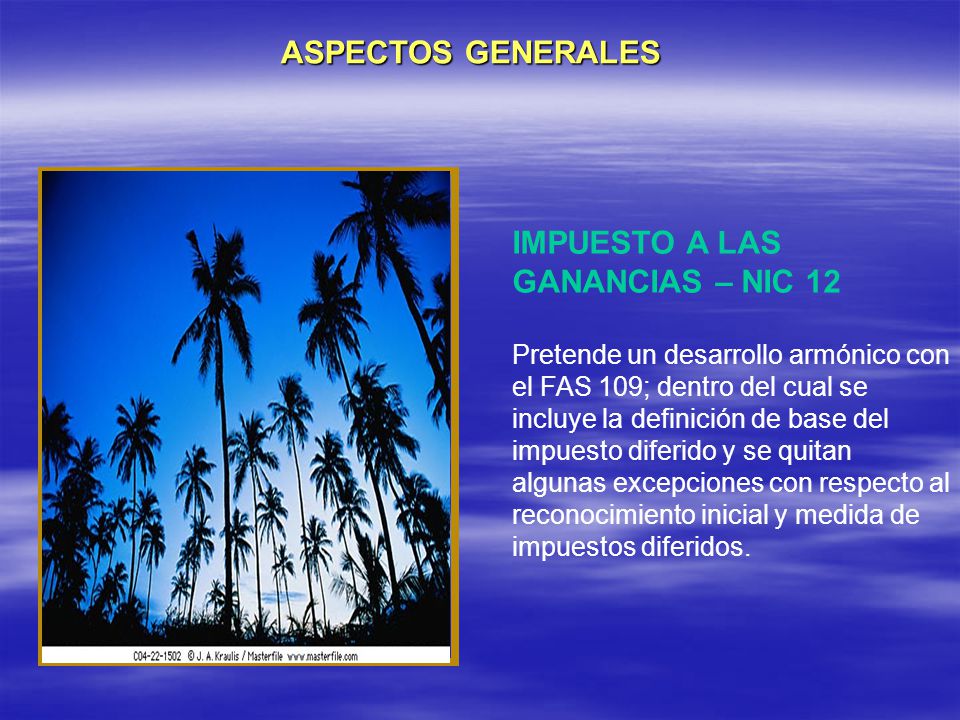 ASPECTOS GENERALES

C04-22-1502 © J. A. Kraulis / Masterfile www.masterfile.com

IMPUESTO A LAS GANANCIAS – NIC 12

Pretende un desarrollo armónico con el FAS 109; dentro del cual se incluye la definición de base del impuesto diferido y se quitan algunas excepciones con respecto al reconocimiento inicial y medida de impuestos diferidos.